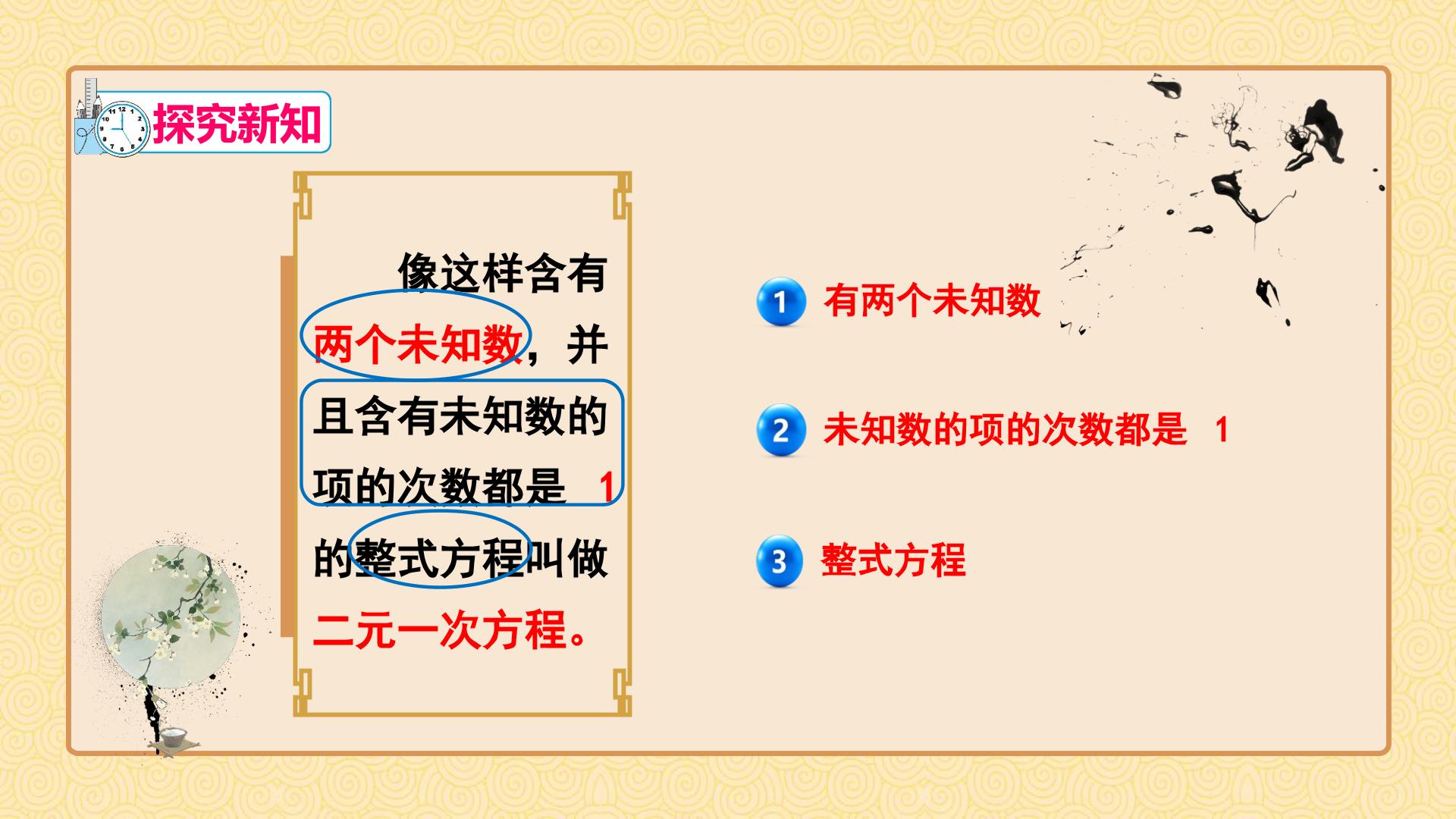 探究新知

像这样含有两个未知数，并且含有未知数的项的次数都是 1 的整式方程叫做二元一次方程。

1 有两个未知数

2 未知数的项的次数都是 1

3 整式方程